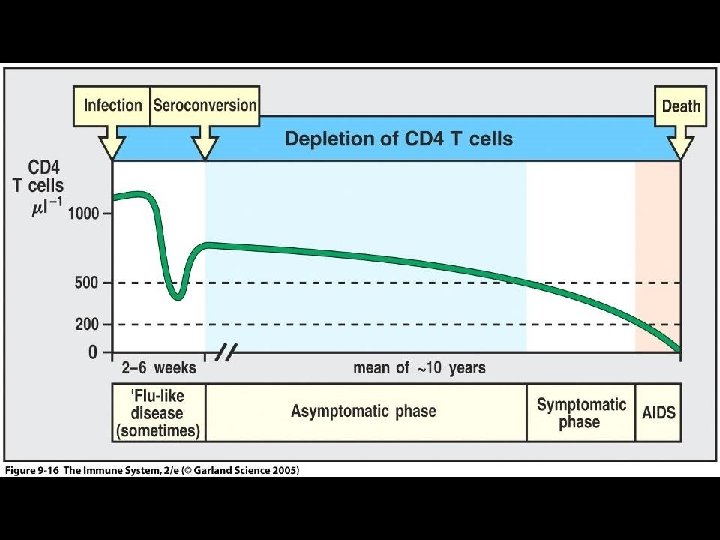 Infection

Seroconversion

Death

Depletion of CD4 T cells

CD4 T cells $\mu l^{-1}$

1000

500

200

0

2–6 weeks

mean of ~10 years

'Flu-like disease (sometimes)

Asymptomatic phase

Symptomatic phase

AIDS

Figure 9-16 The Immune System, 2/e (© Garland Science 2005)